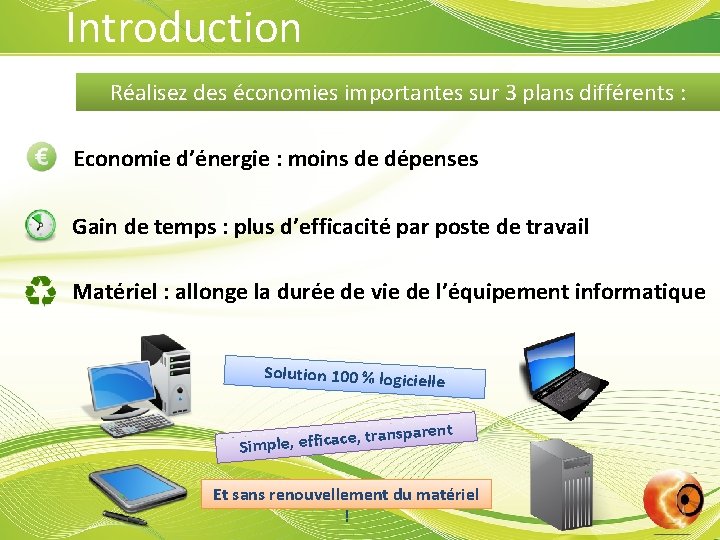 Introduction

Réalisez des économies importantes sur 3 plans différents :

€ Economie d’énergie : moins de dépenses

Gain de temps : plus d’efficacité par poste de travail

Matériel : allonge la durée de vie de l’équipement informatique

Solution 100 % logicielle

Simple, efficace, transparent

Et sans renouvellement du matériel !